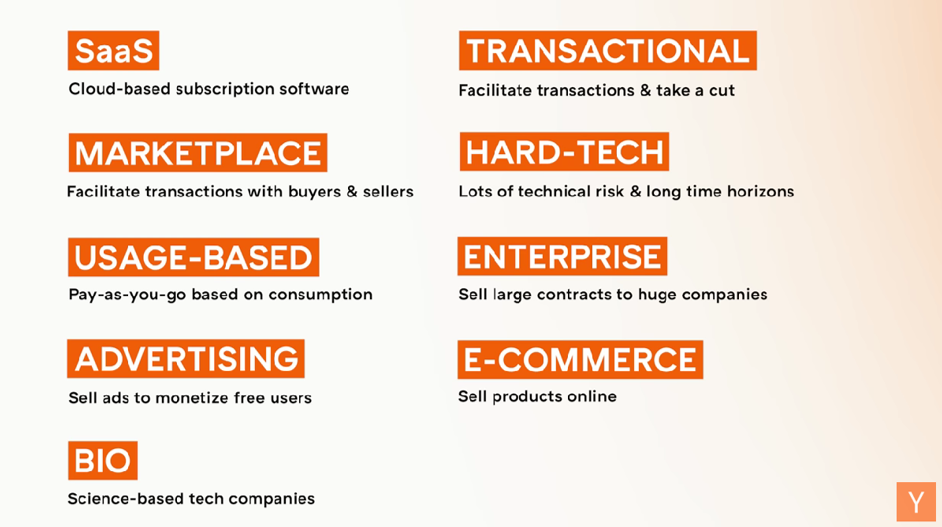 SaaS
Cloud-based subscription software

MARKETPLACE
Facilitate transactions with buyers & sellers

USAGE-BASED
Pay-as-you-go based on consumption

ADVERTISING
Sell ads to monetize free users

BIO
Science-based tech companies

TRANSACTIONAL
Facilitate transactions & take a cut

HARD-TECH
Lots of technical risk & long time horizons

ENTERPRISE
Sell large contracts to huge companies

E-COMMERCE
Sell products online

Y